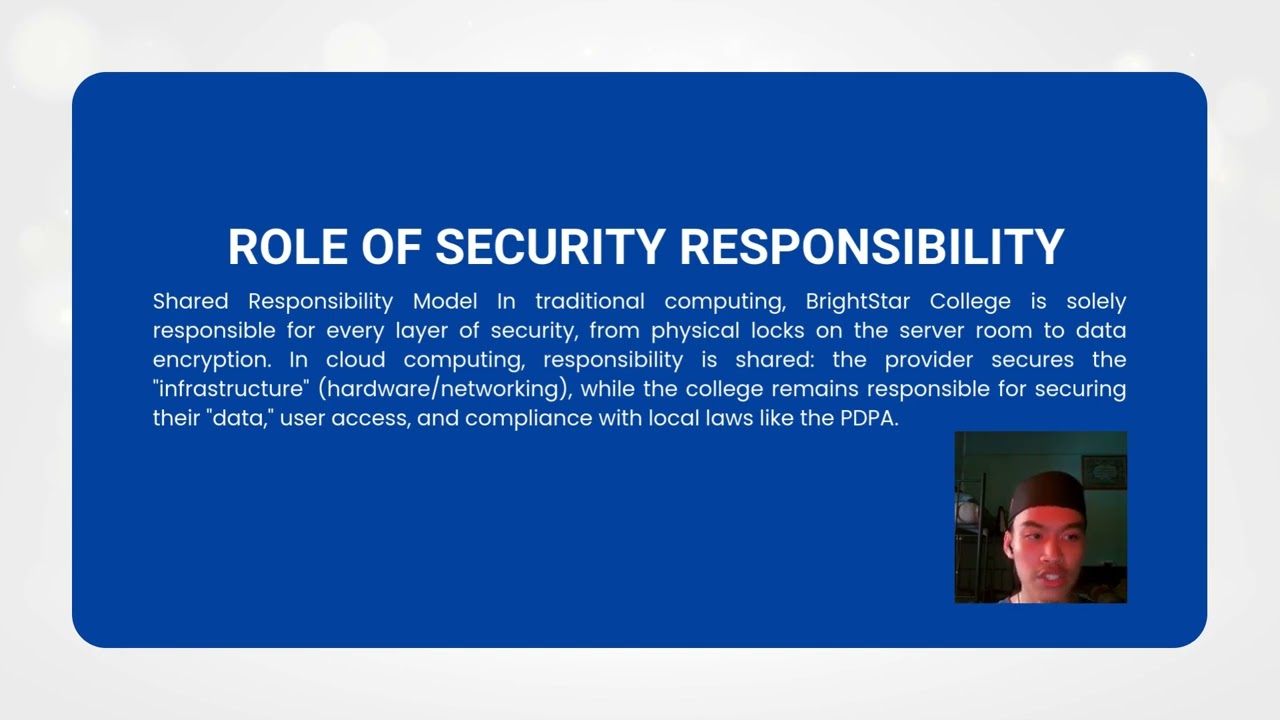 ROLE OF SECURITY RESPONSIBILITY

Shared Responsibility Model In traditional computing, BrightStar College is solely responsible for every layer of security, from physical locks on the server room to data encryption. In cloud computing, responsibility is shared: the provider secures the "infrastructure" (hardware/networking), while the college remains responsible for securing their "data," user access, and compliance with local laws like the PDPA.